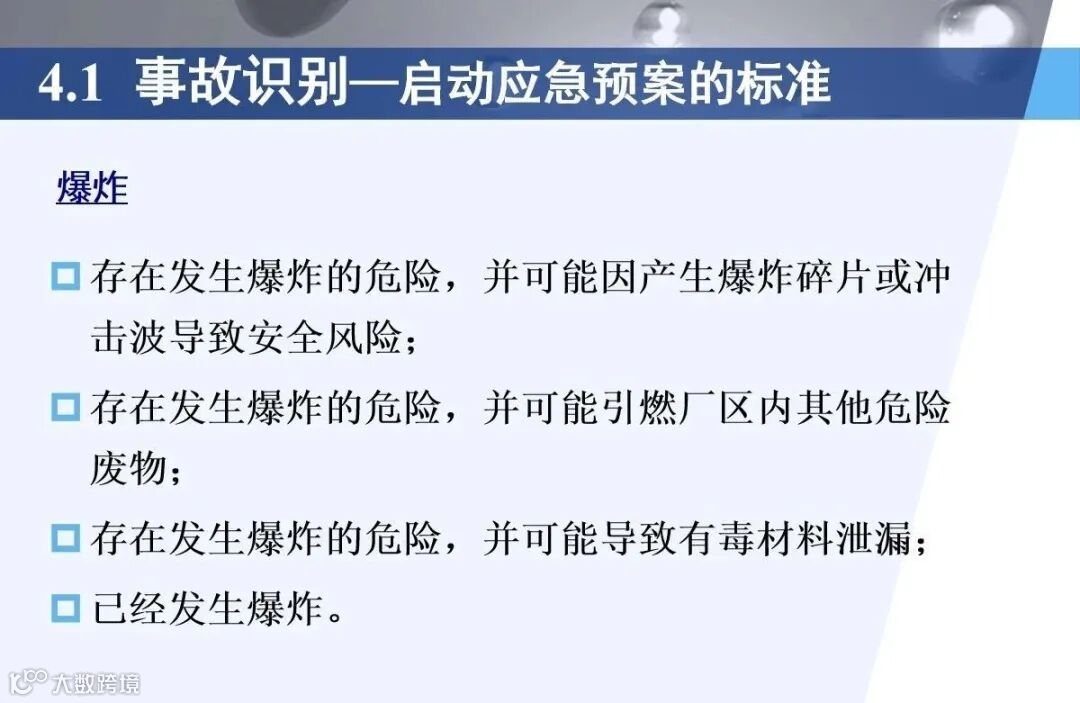 4.1 事故识别—启动应急预案的标准

爆炸

存在发生爆炸的危险，并可能因产生爆炸碎片或冲击波导致安全风险；

存在发生爆炸的危险，并可能引燃厂区内其他危险废物；

存在发生爆炸的危险，并可能导致有毒材料泄漏；

已经发生爆炸。

大数跨境